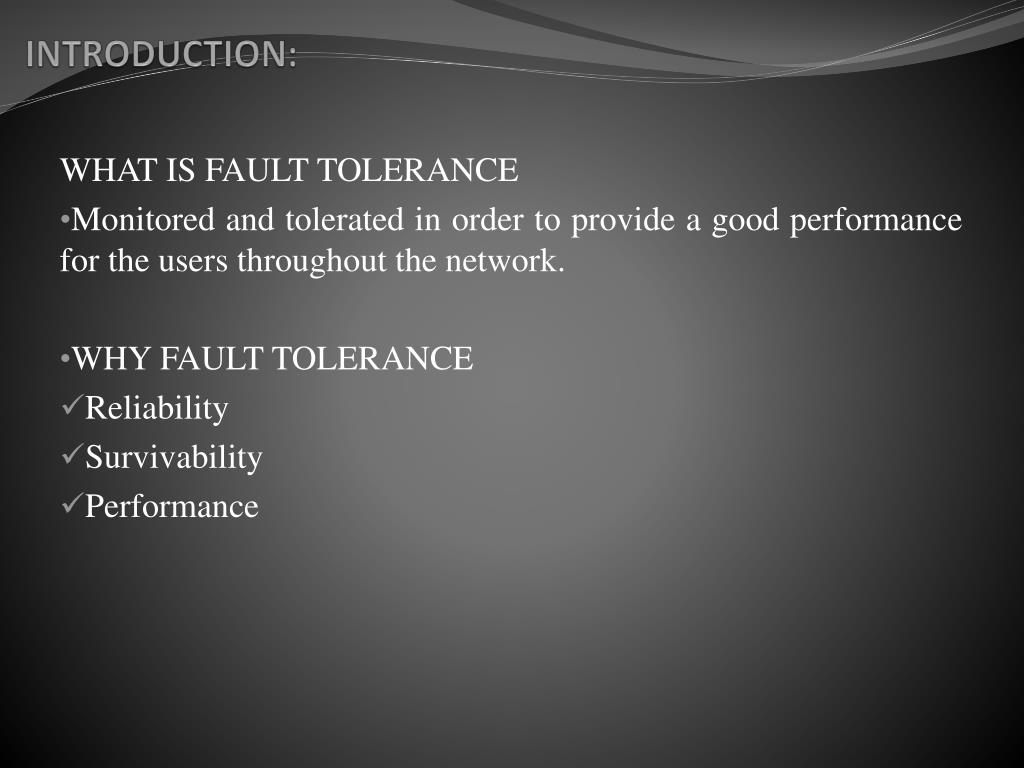 INTRODUCTION:

WHAT IS FAULT TOLERANCE

•Monitored and tolerated in order to provide a good performance for the users throughout the network.

•WHY FAULT TOLERANCE
✓Reliability
✓Survivability
✓Performance